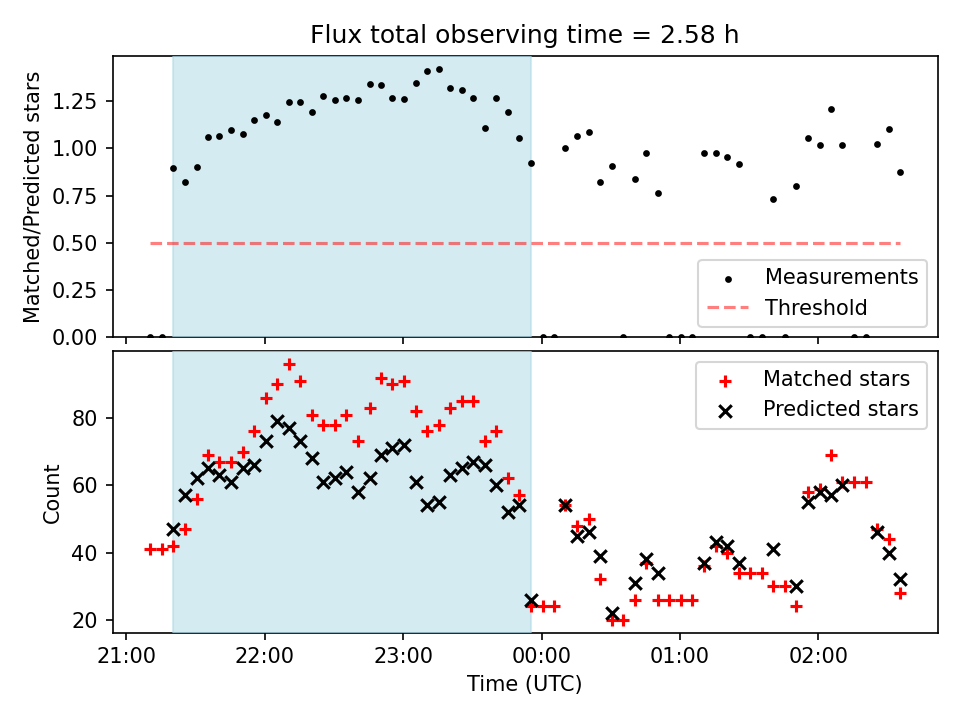 Flux total observing time = 2.58 h

Matched/Predicted stars

1.25
1.00
0.75
0.50
0.25
0.00

Measurements
Threshold

Count

80
60
40
20

Matched stars
Predicted stars

21:00 22:00 23:00 00:00 01:00 02:00

Time (UTC)